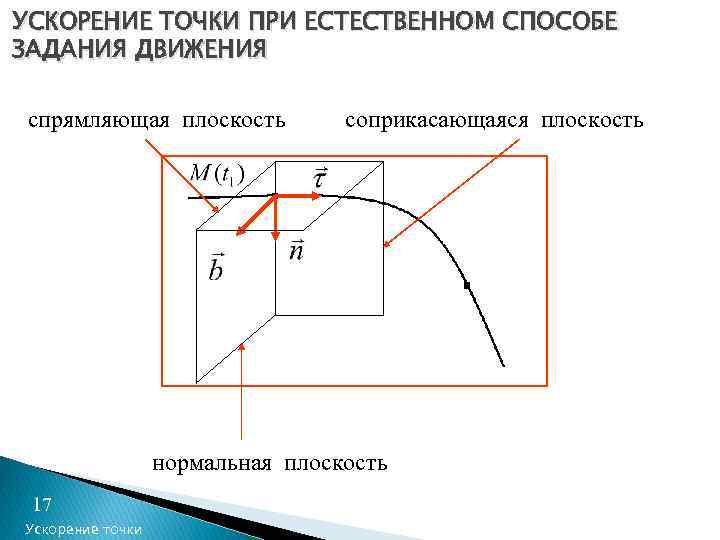 УСКОРЕНИЕ ТОЧКИ ПРИ ЕСТЕСТВЕННОМ СПОСОБЕ ЗАДАНИЯ ДВИЖЕНИЯ

спрямляющая плоскость

соприкасающаяся плоскость

$M(t_1)$

$\vec{\tau}$

$\vec{n}$

$\vec{b}$

нормальная плоскость

17

Ускорение точки